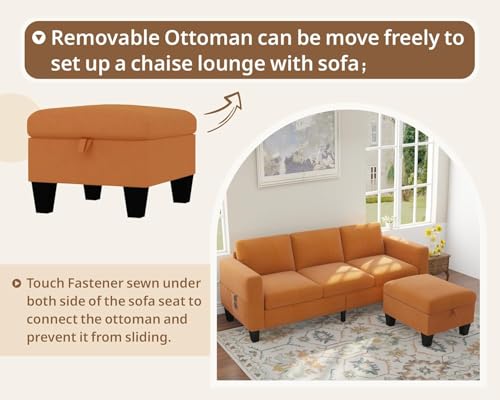 Removable Ottoman can be move freely to set up a chaise lounge with sofa;

Touch Fastener sewn under both side of the sofa seat to connect the ottoman and prevent it from sliding.